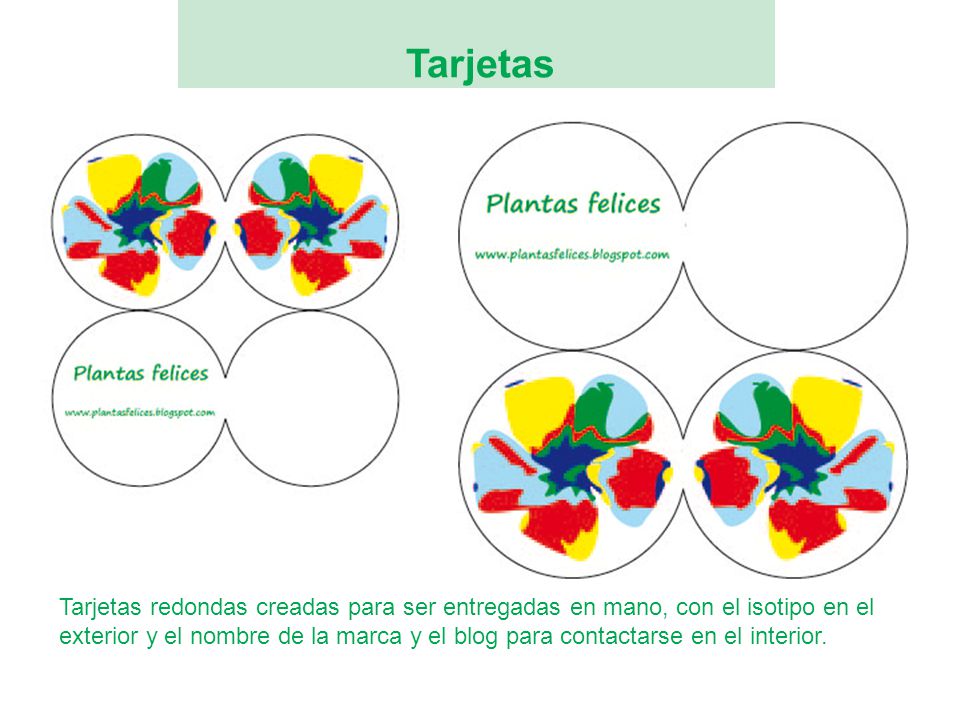 Tarjetas

Plantas felices

www.plantasfelices.blogspot.com

Plantas felices

www.plantasfelices.blogspot.com

Tarjetas redondas creadas para ser entregadas en mano, con el isotipo en el exterior y el nombre de la marca y el blog para contactarse en el interior.